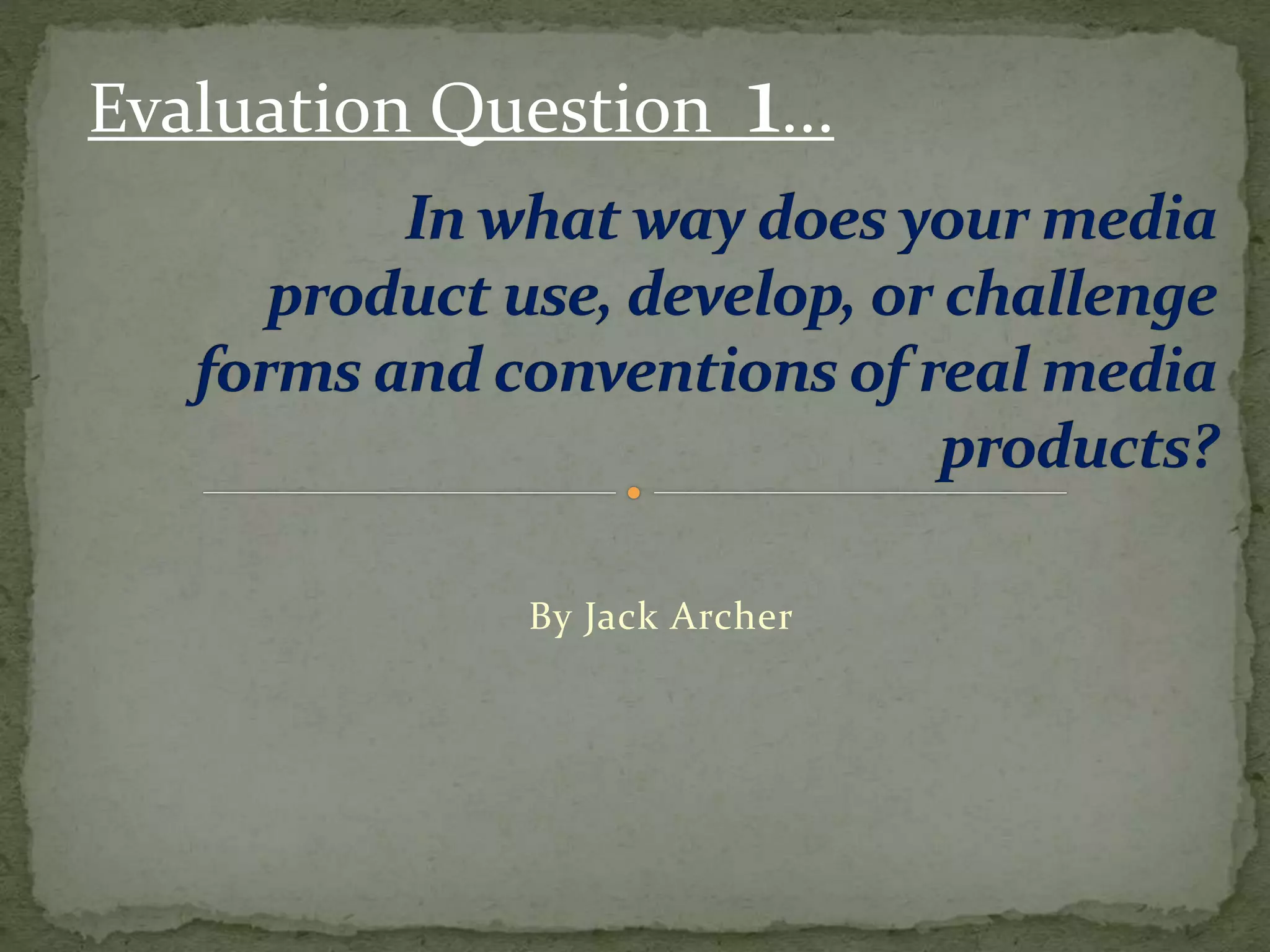 Evaluation Question 1…

In what way does your media product use, develop, or challenge forms and conventions of real media products?

By Jack Archer